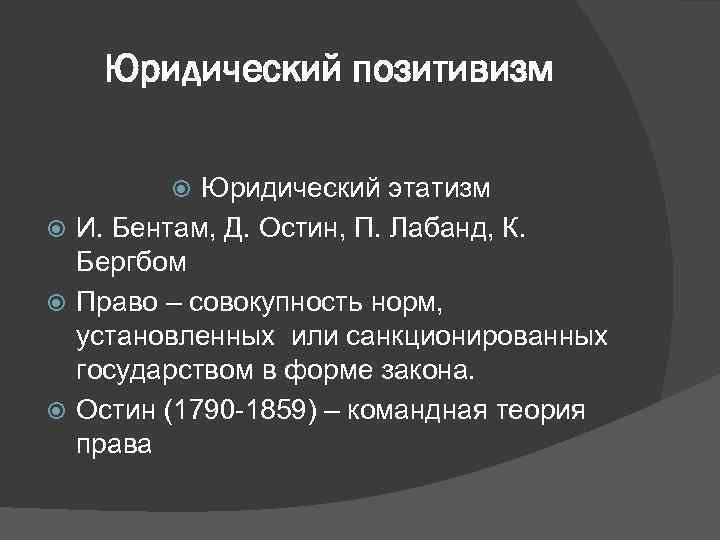 Юридический позитивизм

Юридический этатизм

И. Бентам, Д. Остин, П. Лабанд, К. Бергбом

Право – совокупность норм, установленных или санкционированных государством в форме закона.

Остин (1790-1859) – командная теория права